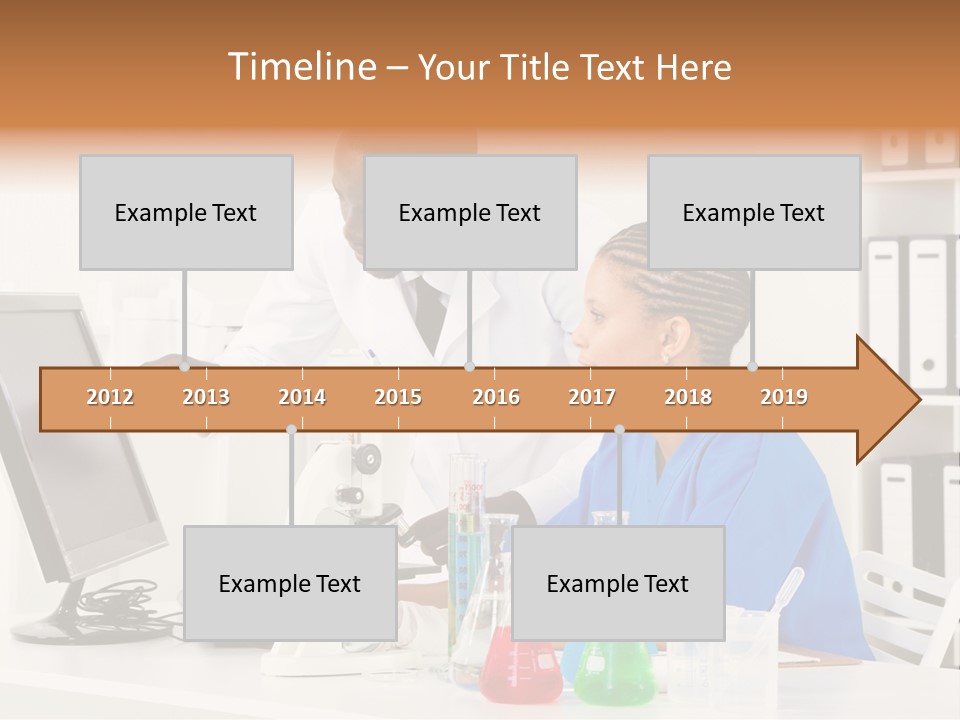 Timeline – Your Title Text Here

Example Text

Example Text

Example Text

2012 2013 2014 2015 2016 2017 2018 2019

Example Text

Example Text